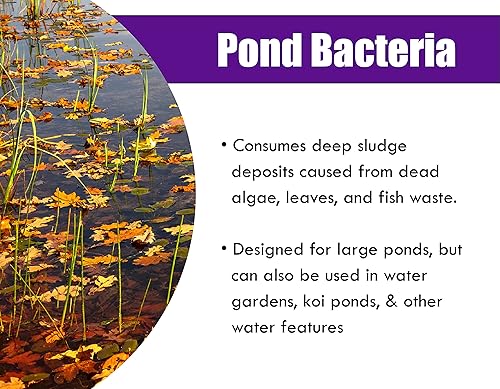 Pond Bacteria

• Consumes deep sludge deposits caused from dead algae, leaves, and fish waste.

• Designed for large ponds, but can also be used in water gardens, koi ponds, & other water features